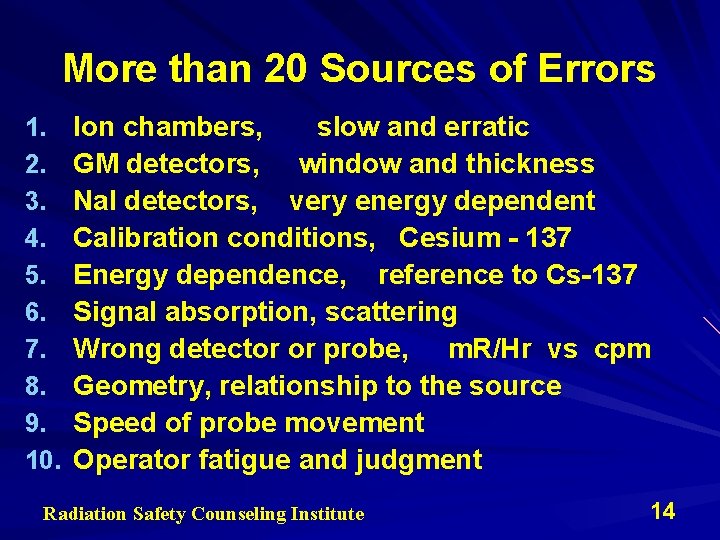 More than 20 Sources of Errors

1. Ion chambers, slow and erratic
2. GM detectors, window and thickness
3. NaI detectors, very energy dependent
4. Calibration conditions, Cesium - 137
5. Energy dependence, reference to Cs-137
6. Signal absorption, scattering
7. Wrong detector or probe, mR/Hr vs cpm
8. Geometry, relationship to the source
9. Speed of probe movement
10. Operator fatigue and judgment

Radiation Safety Counseling Institute

14